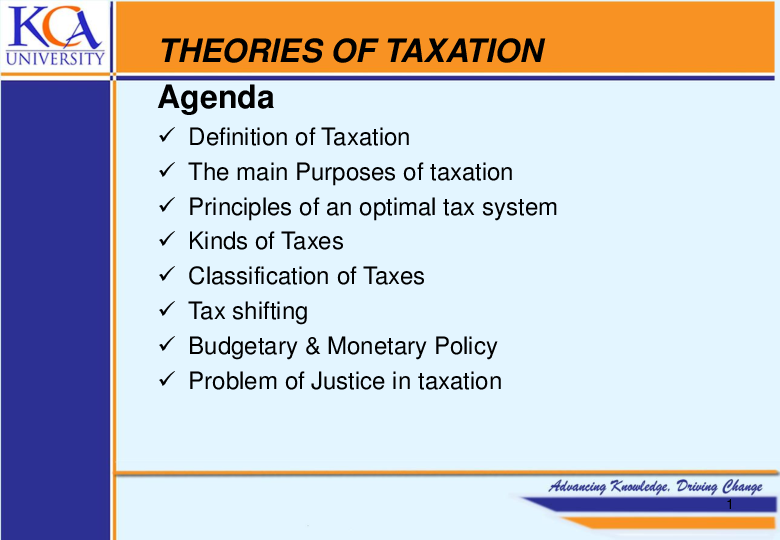 KCA
UNIVERSITY

THEORIES OF TAXATION

Agenda

✓ Definition of Taxation
✓ The main Purposes of taxation
✓ Principles of an optimal tax system
✓ Kinds of Taxes
✓ Classification of Taxes
✓ Tax shifting
✓ Budgetary & Monetary Policy
✓ Problem of Justice in taxation

Advancing Knowledge, Driving Change

1